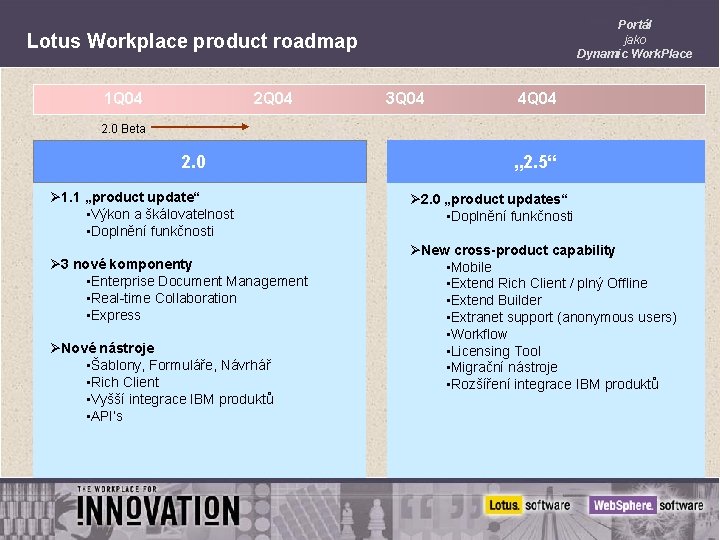 Lotus Workplace product roadmap

Portál
jako
Dynamic WorkPlace

1Q04 2Q04 3Q04 4Q04

2.0 Beta

2.0

➢1.1 „product update“
▪Výkon a škálovatelnost
▪Doplnění funkčnosti

➢3 nové komponenty
▪Enterprise Document Management
▪Real-time Collaboration
▪Express

➢Nové nástroje
▪Šablony, Formuláře, Návrhář
▪Rich Client
▪Vyšší integrace IBM produktů
▪API's

„2.5“

➢2.0 „product updates“
▪Doplnění funkčnosti

➢New cross-product capability
▪Mobile
▪Extend Rich Client / plný Offline
▪Extend Builder
▪Extranet support (anonymous users)
▪Workflow
▪Licensing Tool
▪Migrační nástroje
▪Rozšíření integrace IBM produktů

THE WORKPLACE FOR
INNOVATION

Lotus. software

WebSphere. software